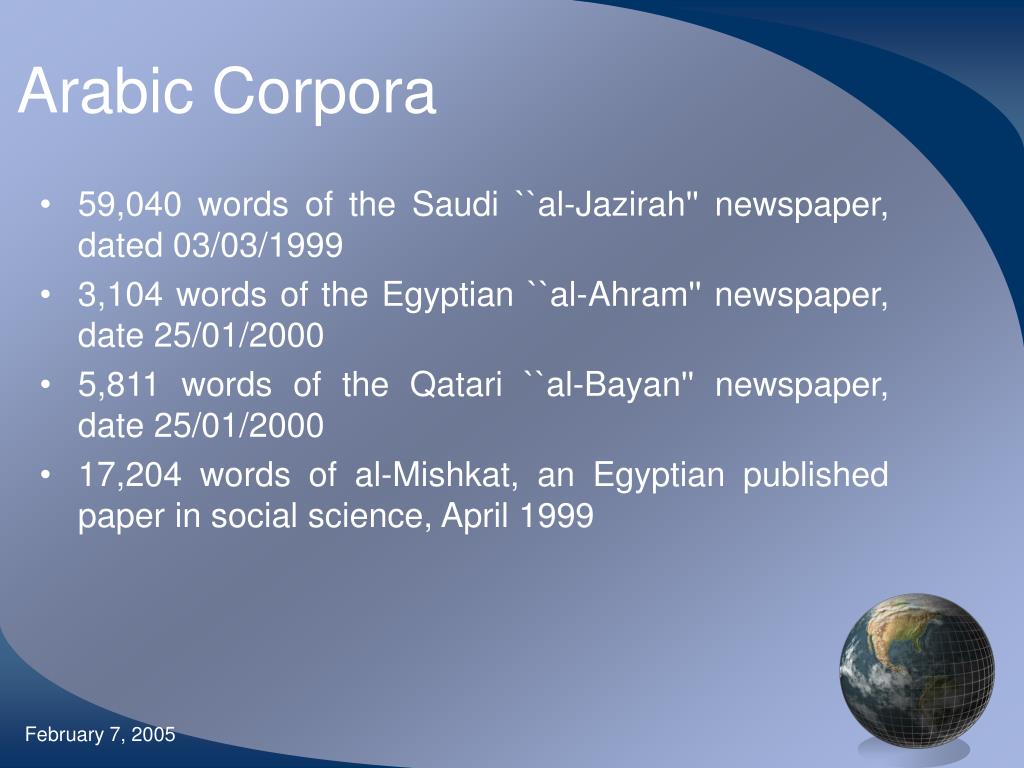 Arabic Corpora

• 59,040 words of the Saudi ``al-Jazirah'' newspaper, dated 03/03/1999
• 3,104 words of the Egyptian ``al-Ahram'' newspaper, date 25/01/2000
• 5,811 words of the Qatari ``al-Bayan'' newspaper, date 25/01/2000
• 17,204 words of al-Mishkat, an Egyptian published paper in social science, April 1999

February 7, 2005